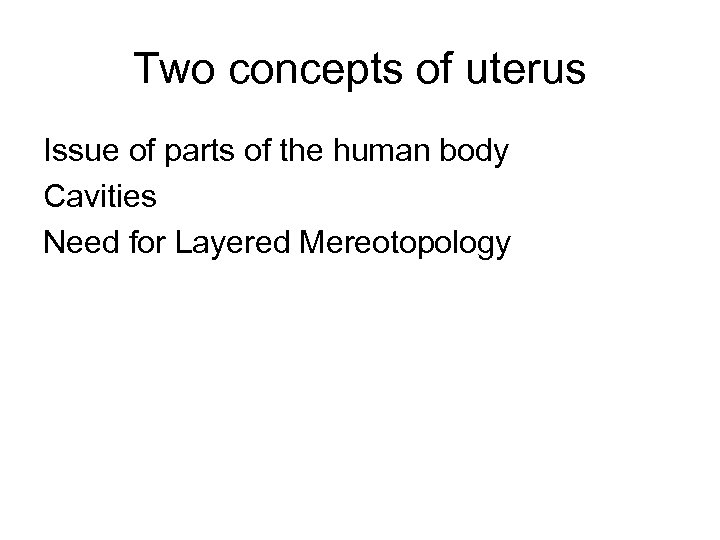 Two concepts of uterus

Issue of parts of the human body
Cavities
Need for Layered Mereotopology